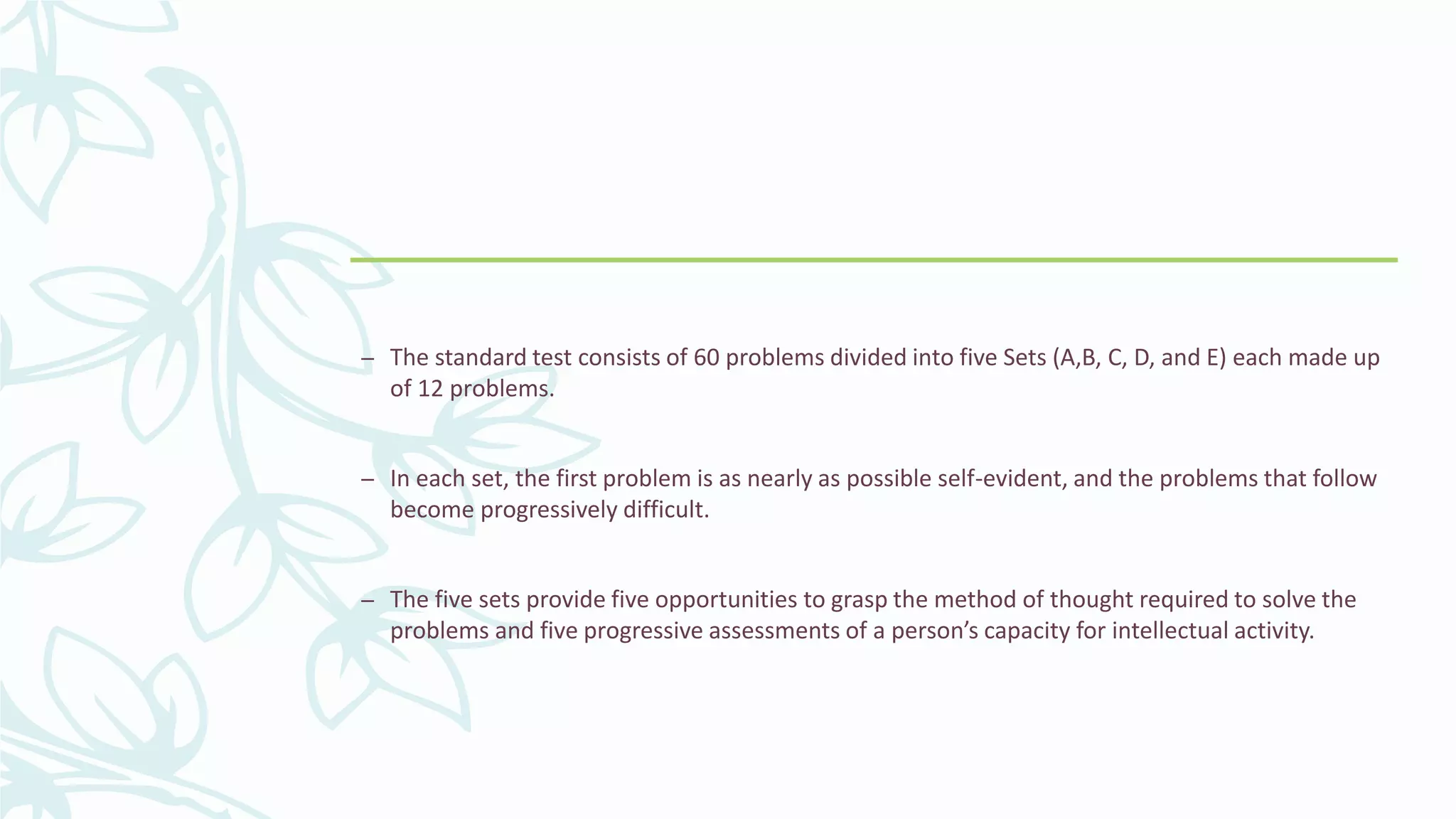 – The standard test consists of 60 problems divided into five Sets (A,B, C, D, and E) each made up of 12 problems.

– In each set, the first problem is as nearly as possible self-evident, and the problems that follow become progressively difficult.

– The five sets provide five opportunities to grasp the method of thought required to solve the problems and five progressive assessments of a person’s capacity for intellectual activity.